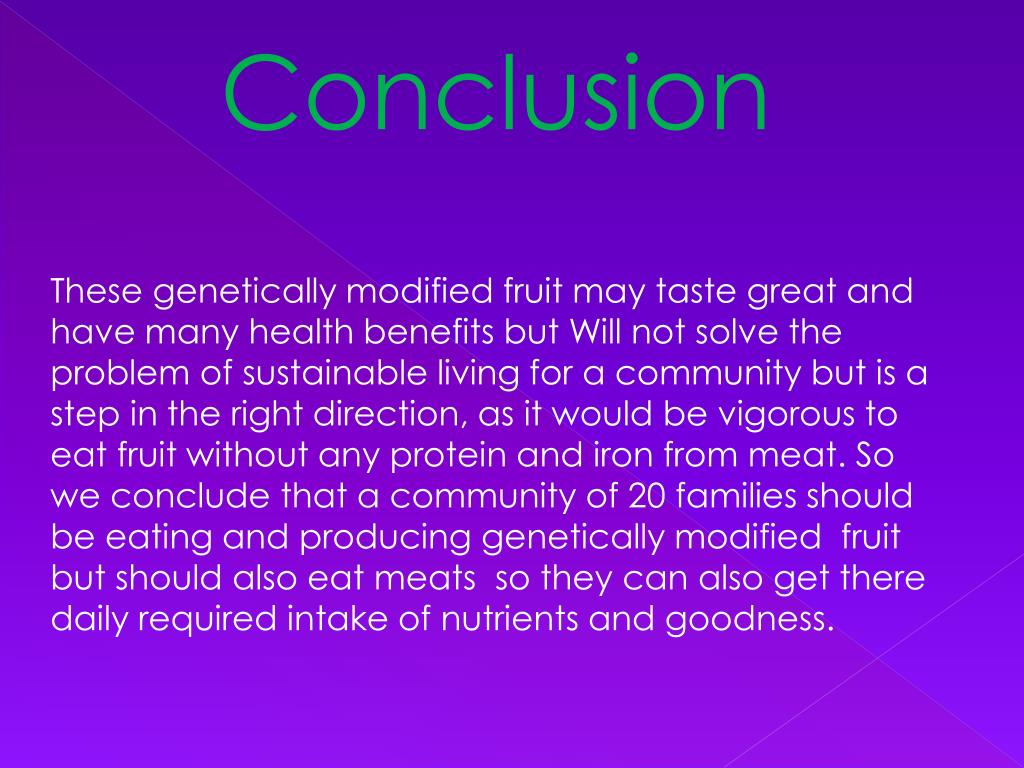 Conclusion

These genetically modified fruit may taste great and have many health benefits but Will not solve the problem of sustainable living for a community but is a step in the right direction, as it would be vigorous to eat fruit without any protein and iron from meat. So we conclude that a community of 20 families should be eating and producing genetically modified fruit but should also eat meats so they can also get there daily required intake of nutrients and goodness.